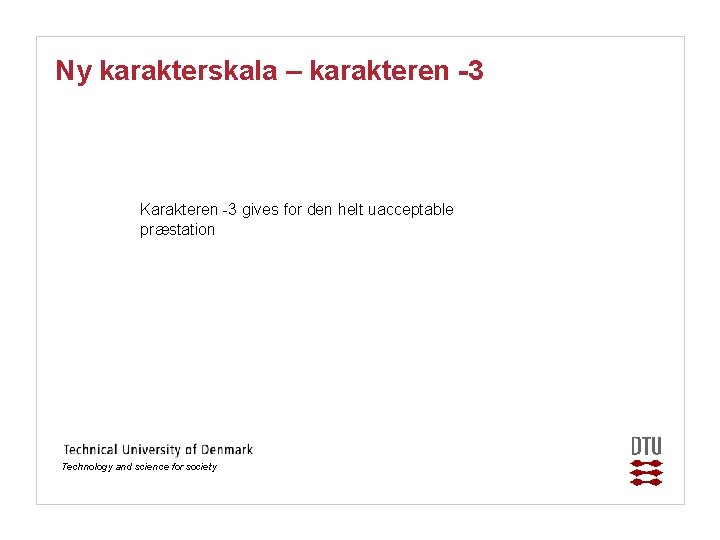 Ny karakterskala – karakteren -3

Karakteren -3 gives for den helt uacceptable præstation

Technical University of Denmark
Technology and science for society

DTU